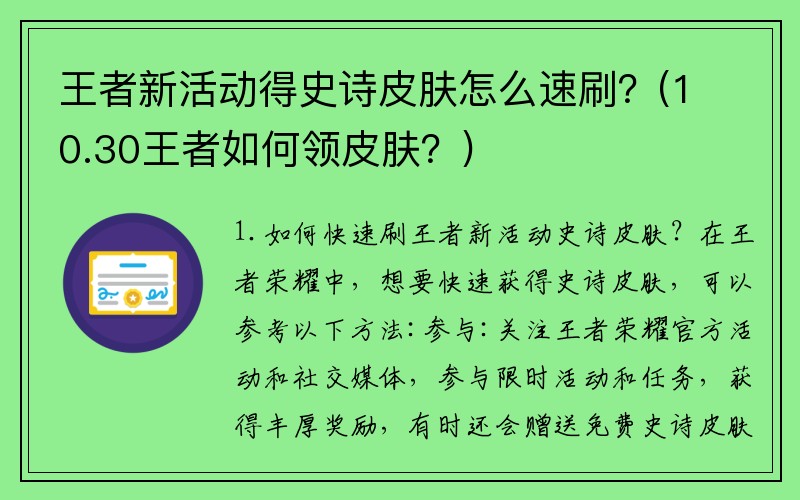 王者新活动得史诗皮肤怎么速刷？（10.30王者如何领皮肤？）

1. 如何快速刷王者新活动史诗皮肤？在王者荣耀中，想要快速获得史诗皮肤，可以参考以下方法：参与：关注王者荣耀官方活动和社交媒体，参与限时活动和任务，获得丰厚奖励，有时还会赠送免费史诗皮肤